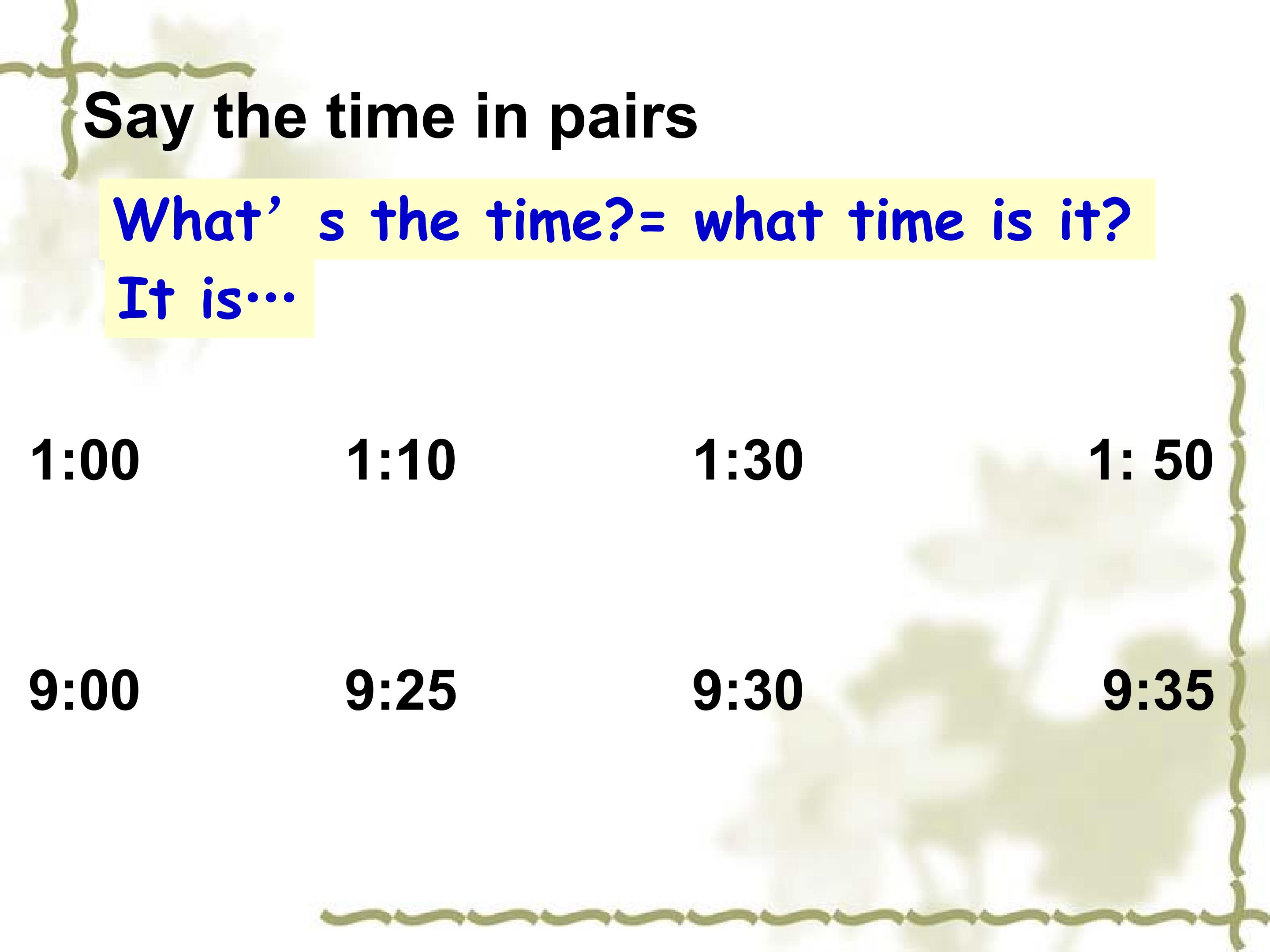 Say the time in pairs

What’ s the time?= what time is it?
It is…

1:00 1:10 1:30 1: 50

9:00 9:25 9:30 9:35